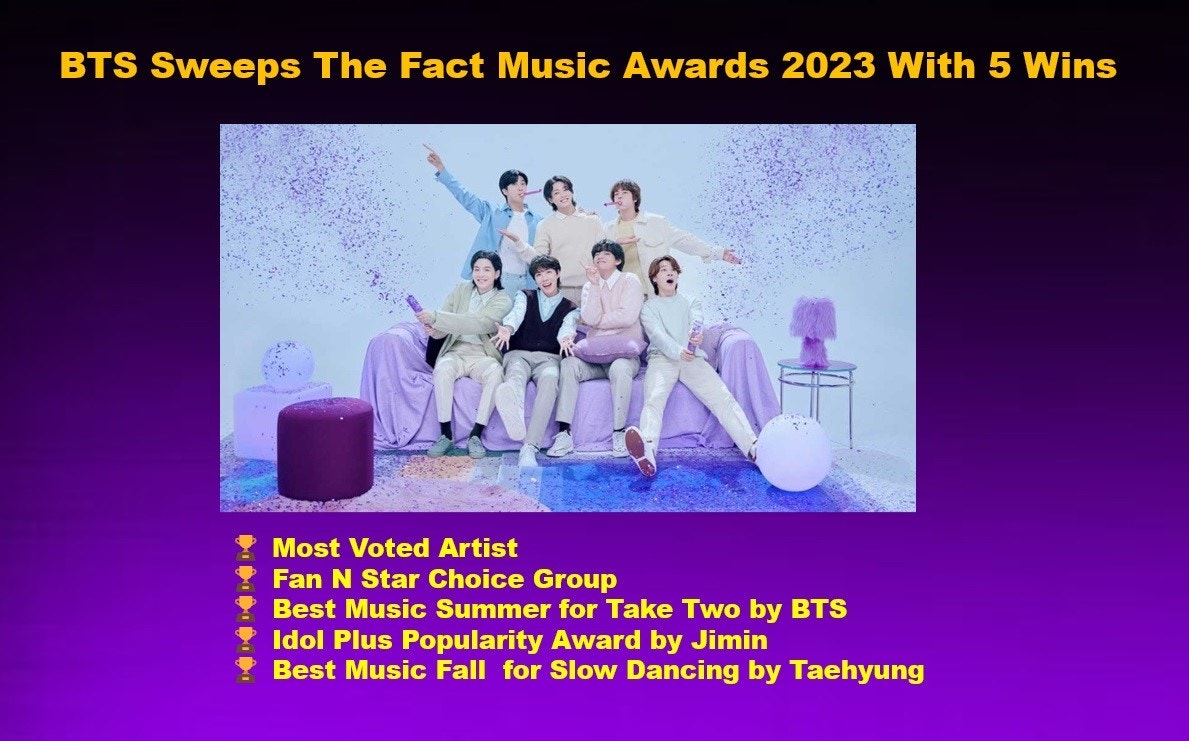 BTS Sweeps The Fact Music Awards 2023 With 5 Wins

🏆 Most Voted Artist
🏆 Fan N Star Choice Group
🏆 Best Music Summer for Take Two by BTS
🏆 Idol Plus Popularity Award by Jimin
🏆 Best Music Fall for Slow Dancing by Taehyung